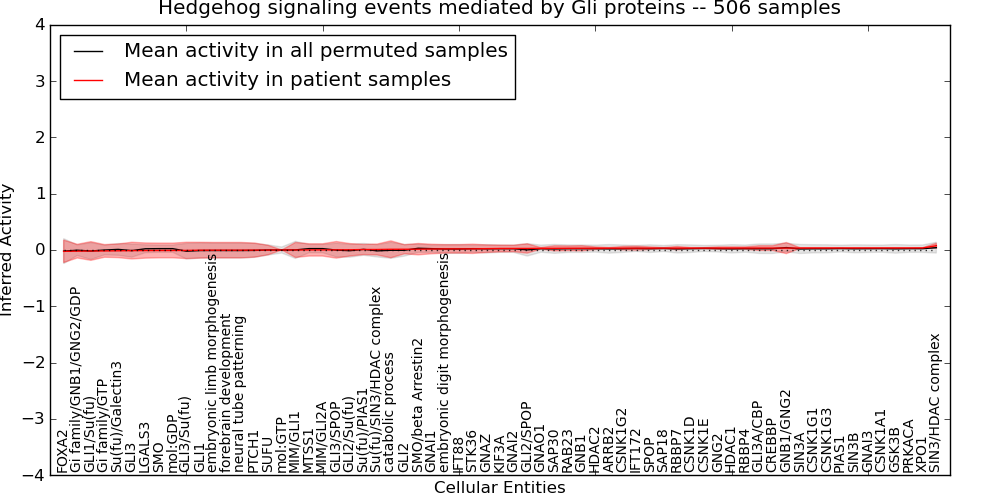 Hedgehog signaling events mediated by Gli proteins -- 506 samples

Mean activity in all permuted samples
Mean activity in patient samples

Inferred Activity

4
3
2
1
0
−1
−2
−3
−4

FOXA2
Gi family/GNB1/GNG2/GDP
GLI1/Su(fu)
Gi family/GTP
Su(fu)/Galectin3
GLI3
LGALS3
SMO
mol:GDP
GLI3/Su(fu)
GLI1
embryonic limb morphogenesis
forebrain development
neural tube patterning
PTCH1
SUFU
mol:GTP
MIM/GLI1
MTSS1
MIM/GLI2A
GLI3/SPOP
GLI2/Su(fu)
Su(fu)/PIAS1
Su(fu)/SIN3/HDAC complex
catabolic process
GLI2
SMO/beta Arrestin2
GNAI1
embryonic digit morphogenesis
IFT88
STK36
GNAZ
KIF3A
GNAI2
GLI2/SPOP
GNAO1
SAP30
RAB23
GNB1
HDAC2
ARRB2
CSNK1G2
IFT172
SPOP
SAP18
RBBP7
CSNK1D
CSNK1E
GNG2
HDAC1
RBBP4
GLI3A/CBP
CREBBP
GNB1/GNG2
SIN3A
CSNK1G1
CSNK1G3
PIAS1
SIN3B
GNAI3
CSNK1A1
GSK3B
PRKACA
XPO1
SIN3/HDAC complex

Cellular Entities